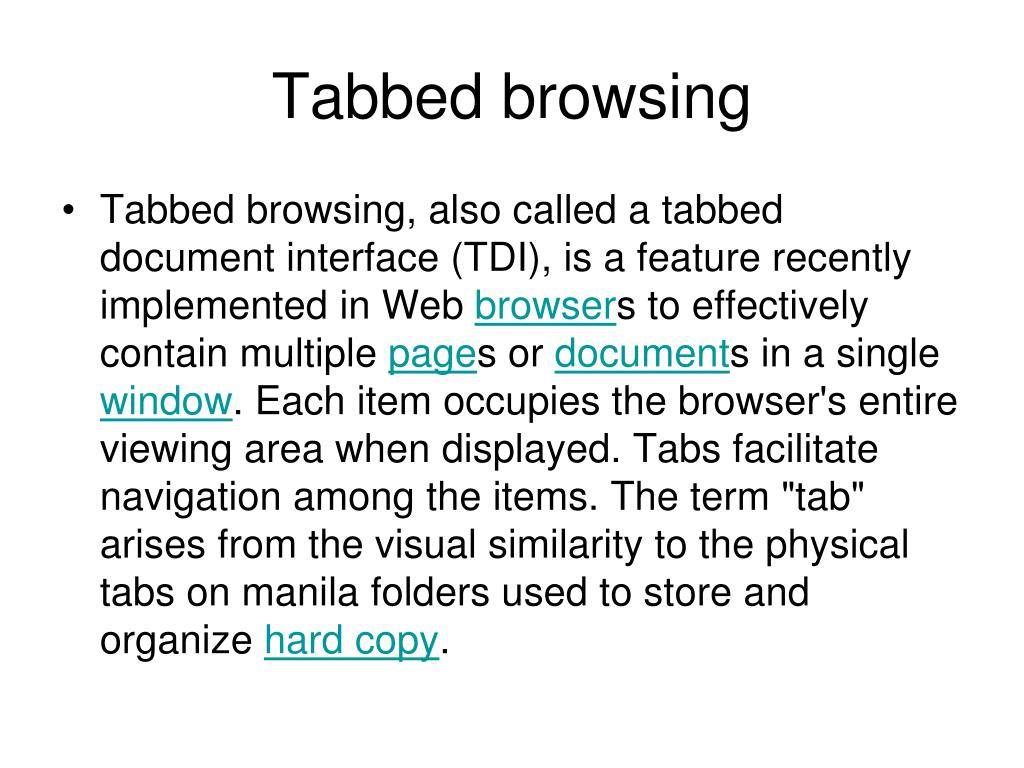 Tabbed browsing

• Tabbed browsing, also called a tabbed document interface (TDI), is a feature recently implemented in Web browsers to effectively contain multiple pages or documents in a single window. Each item occupies the browser's entire viewing area when displayed. Tabs facilitate navigation among the items. The term "tab" arises from the visual similarity to the physical tabs on manila folders used to store and organize hard copy.